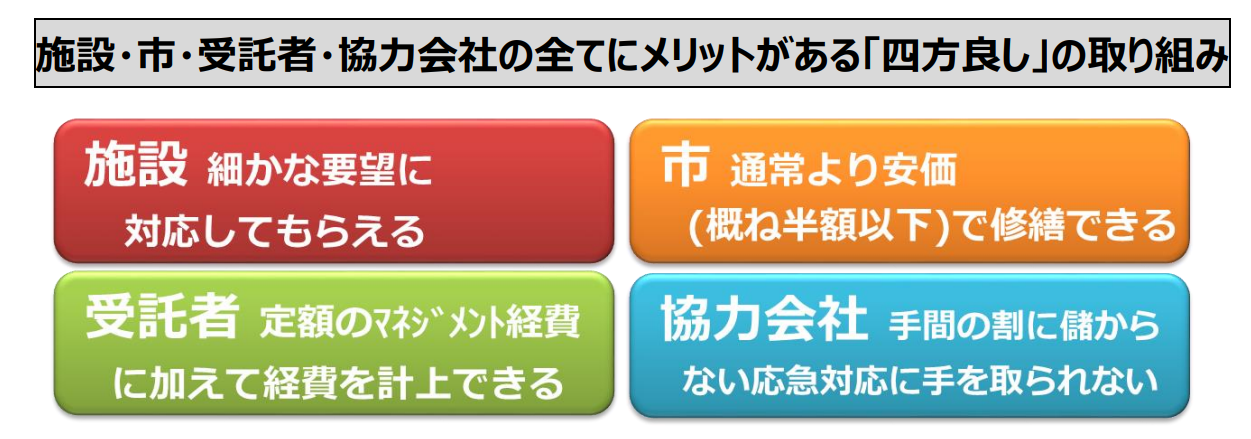 施設・市・受託者・協力会社の全てにメリットがある「四方良し」の取り組み

施設 細かな要望に対応してもらえる

市 通常より安価(概ね半額以下)で修繕できる

受託者 定額のﾏﾈｼﾞﾒﾝﾄ経費に加えて経費を計上できる

協力会社 手間の割に儲からない応急対応に手を取られない